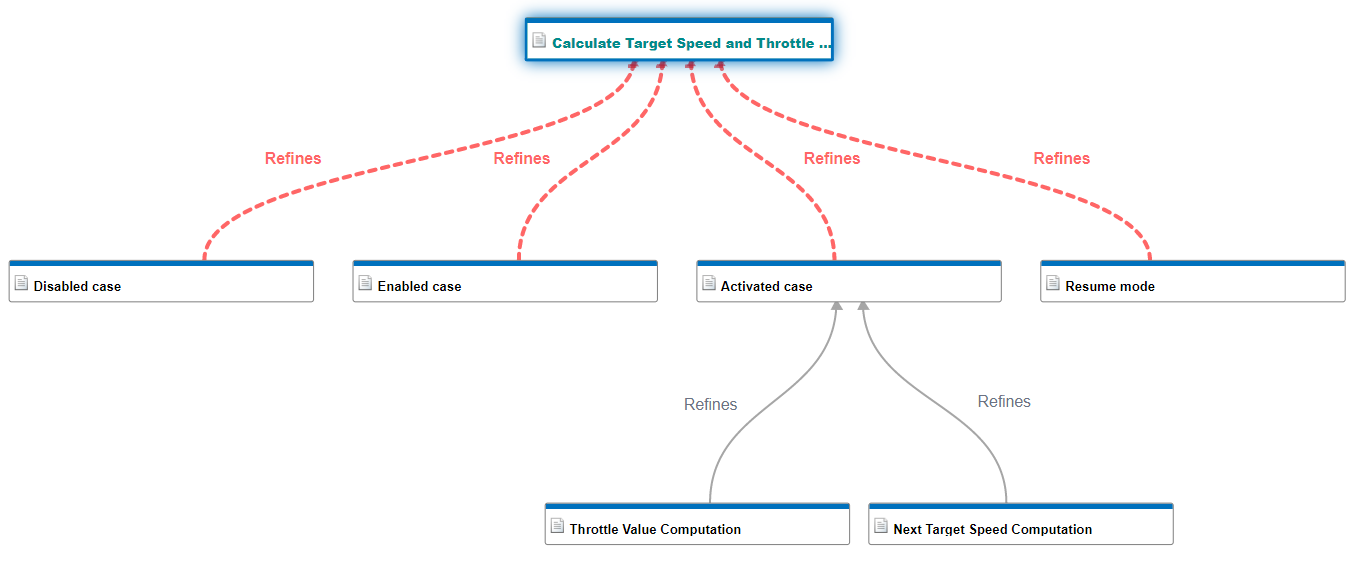 Calculate Target Speed and Throttle ...

Refines

Refines

Refines

Refines

Disabled case

Enabled case

Activated case

Resume mode

Refines

Refines

Throttle Value Computation

Next Target Speed Computation